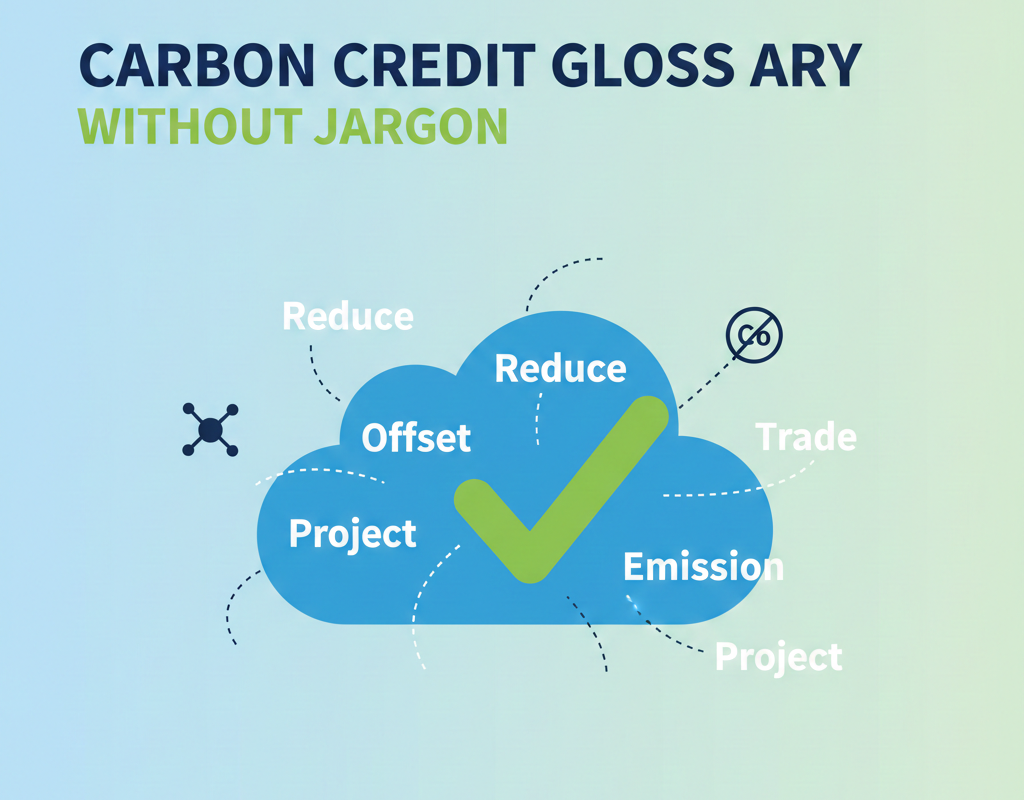 CARBON CREDIT GLOSS ARY
WITHOUT JARGON

Reduce

Reduce

Co

Offset

Trade

Project

Emission

Project